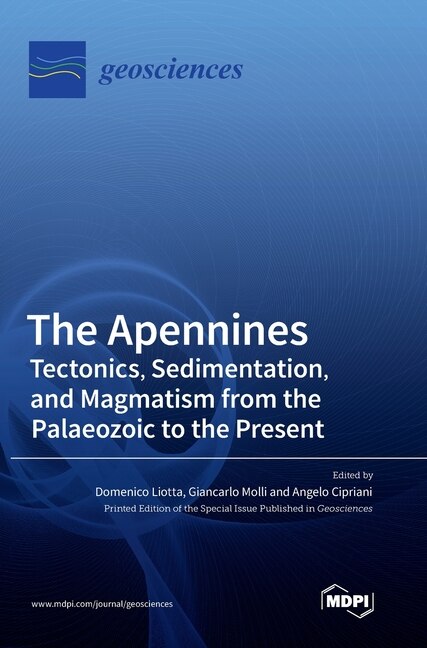 geosciences

The Apennines
Tectonics, Sedimentation, and Magmatism from the Palaeozoic to the Present

Edited by
Domenico Liotta, Giancarlo Molli and Angelo Cipriani
Printed Edition of the Special Issue Published in Geosciences

www.mdpi.com/journal/geosciences

MDPI